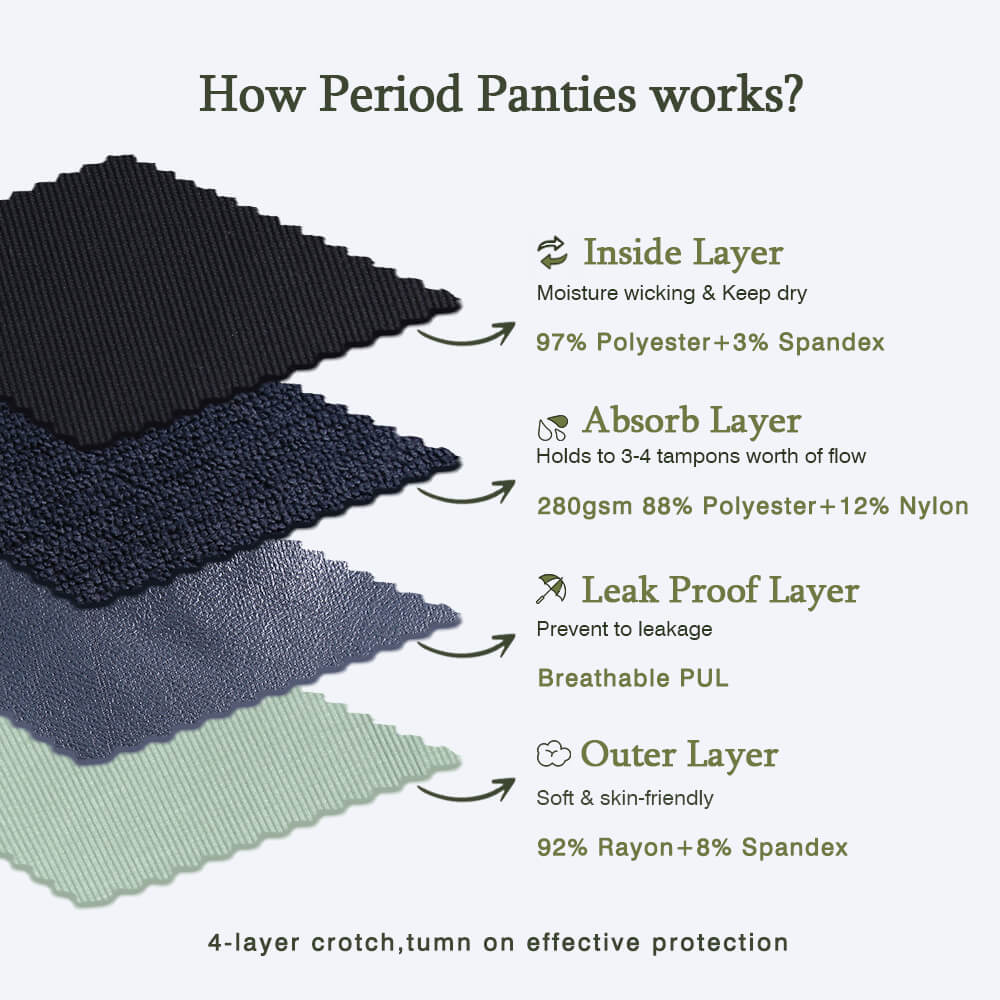 How Period Panties works?

Inside Layer
Moisture wicking & Keep dry
97% Polyester+3% Spandex

Absorb Layer
Holds to 3-4 tampons worth of flow
280gsm 88% Polyester+12% Nylon

Leak Proof Layer
Prevent to leakage
Breathable PUL

Outer Layer
Soft & skin-friendly
92% Rayon+8% Spandex

4-layer crotch,tumn on effective protection